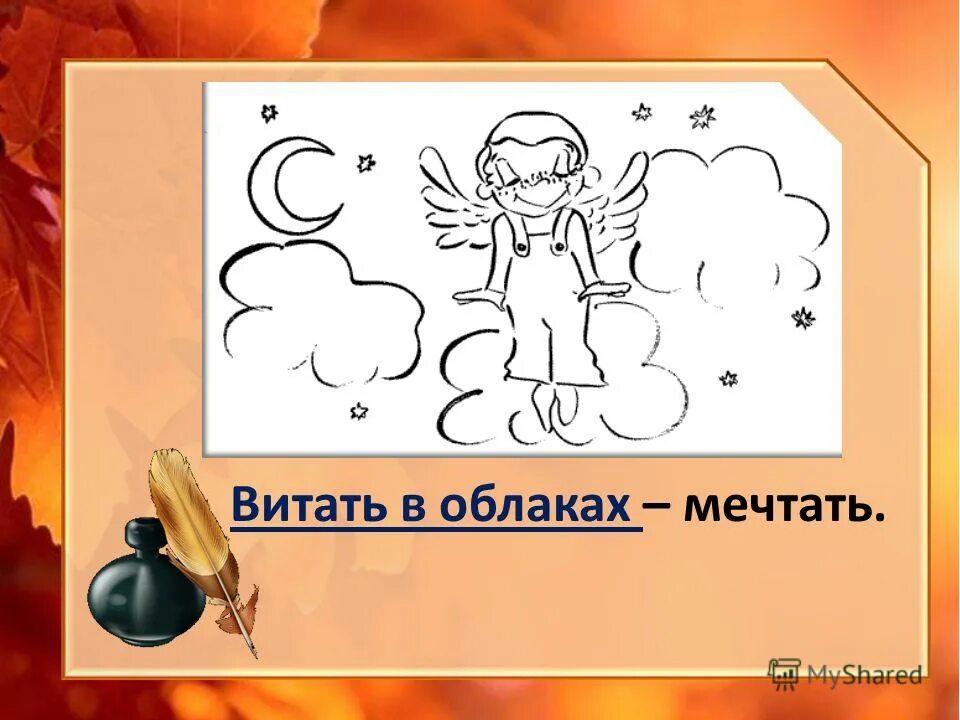 Витать в облаках – мечтать.

MyShared